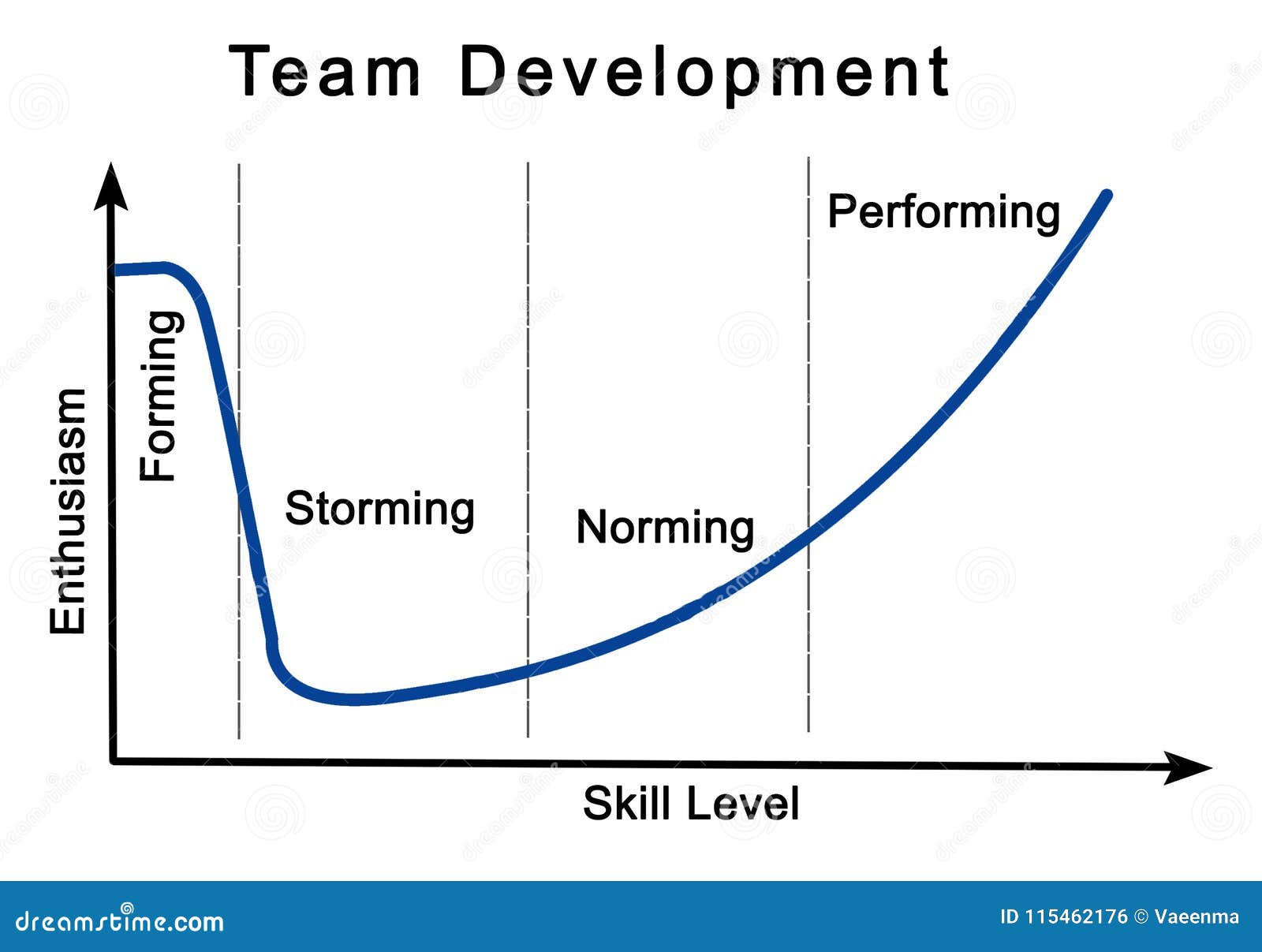 Team Development

Enthusiasm

Forming

Storming

Norming

Performing

Skill Level

dreamstime.com

ID 115462176 © Vaeenma